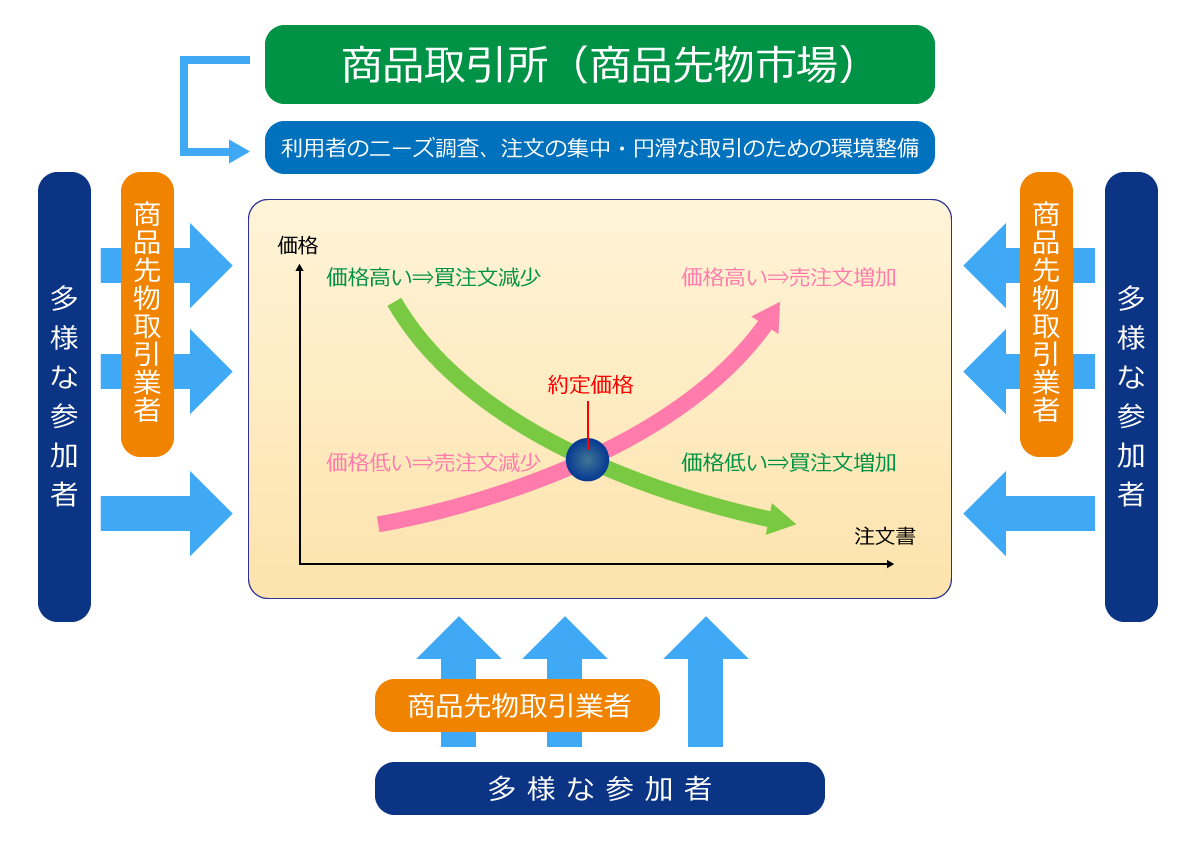 商品取引所（商品先物市場）

利用者のニーズ調査、注文の集中・円滑な取引のための環境整備

多様な参加者

商品先物取引業者

価格

価格高い⇒買注文減少

価格高い⇒売注文増加

約定価格

価格低い⇒売注文減少

価格低い⇒買注文増加

注文書

商品先物取引業者

多様な参加者

商品先物取引業者

多様な参加者